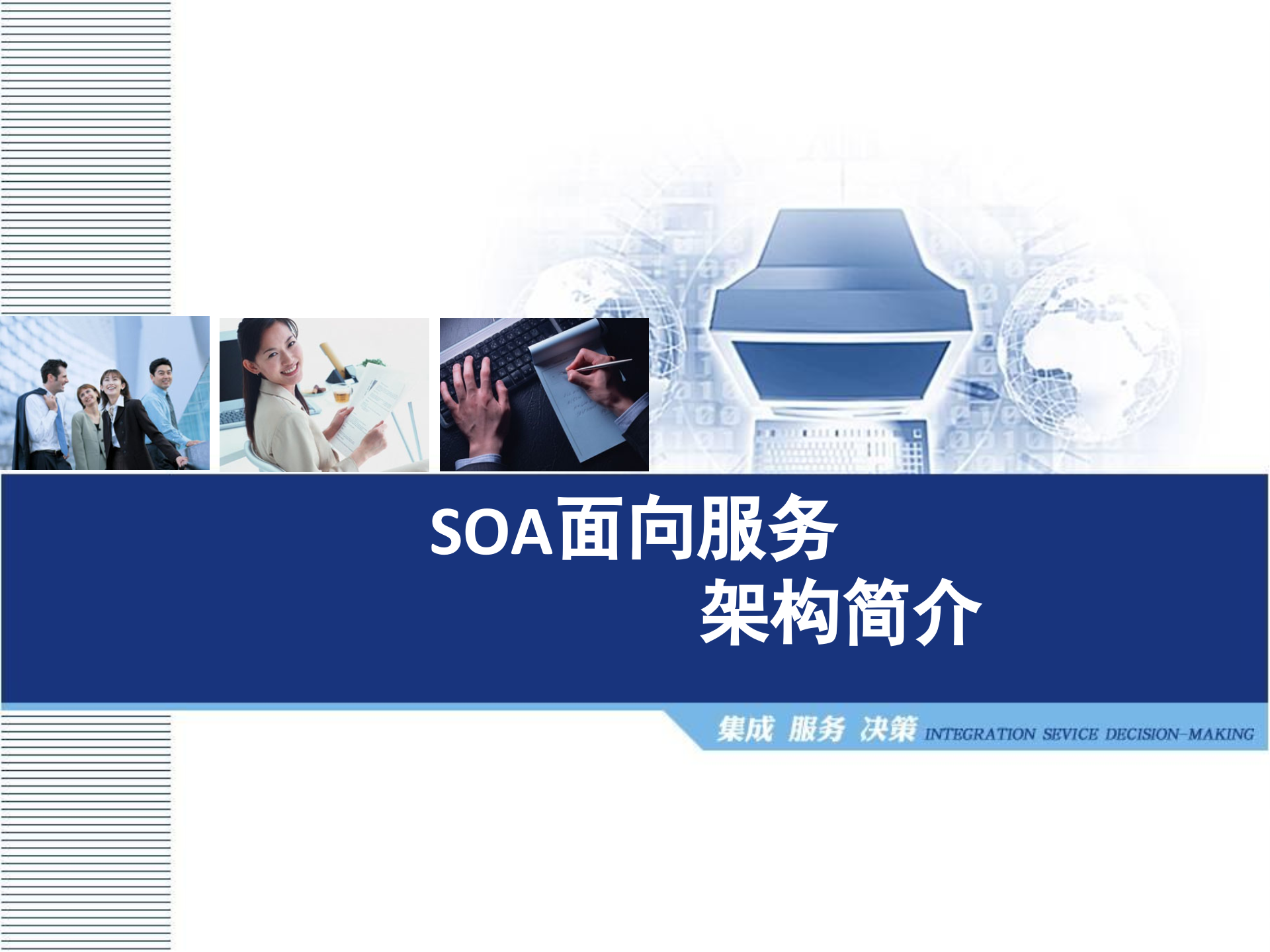 SOA面向服务
架构简介

集成 服务 决策 INTEGRATION SEVICE DECISION-MAKING